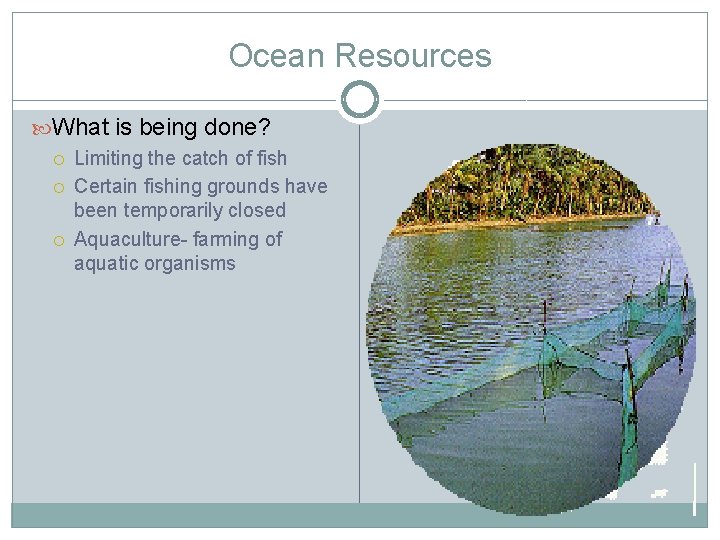 Ocean Resources

What is being done?

Limiting the catch of fish

Certain fishing grounds have been temporarily closed

Aquaculture- farming of aquatic organisms